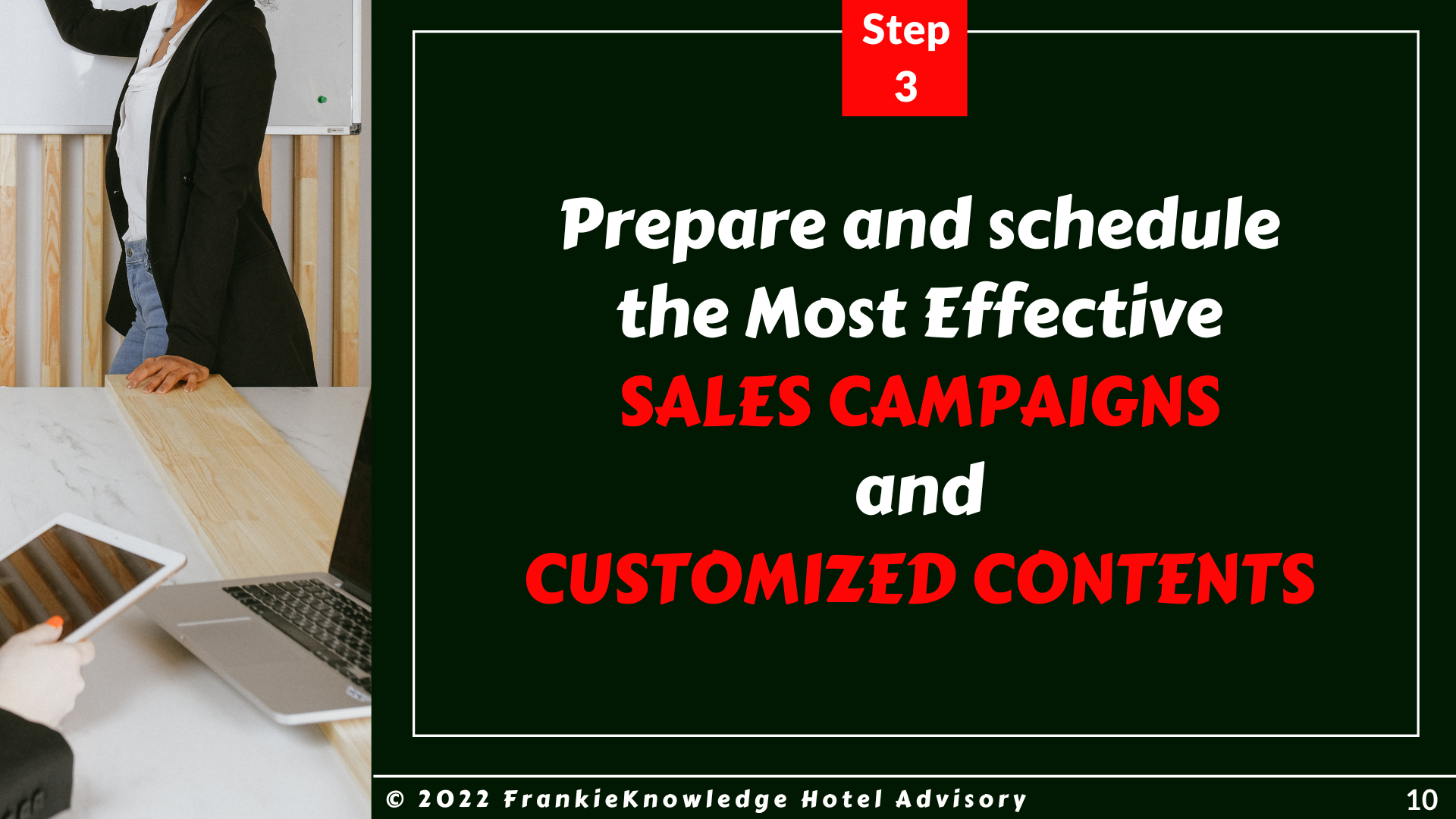 Step 3

Prepare and schedule the Most Effective SALES CAMPAIGNS and CUSTOMIZED CONTENTS

© 2022 FrankieKnowledge Hotel Advisory

10